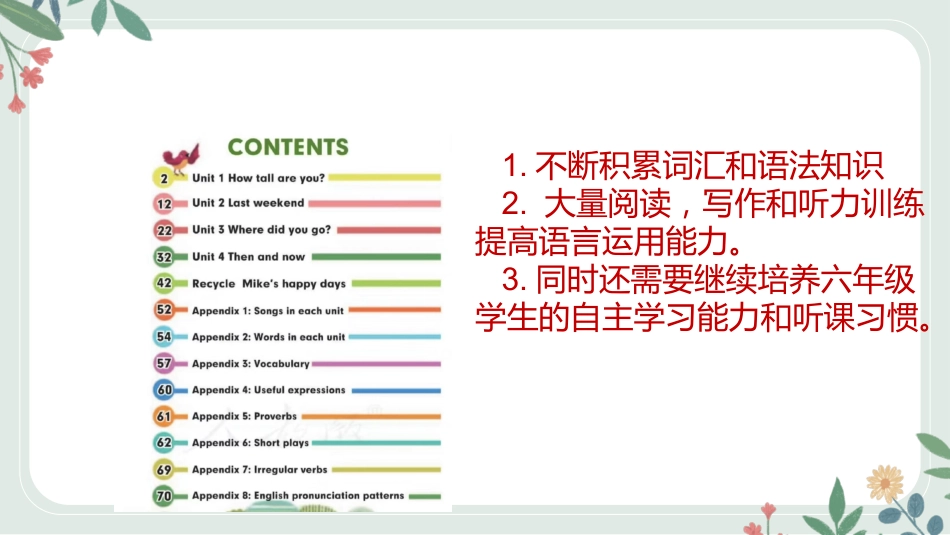 CONTENTS

2 Unit 1 How tall are you?
12 Unit 2 Last weekend
22 Unit 3 Where did you go?
32 Unit 4 Then and now
42 Recycle Mike's happy days
52 Appendix 1: Songs in each unit
54 Appendix 2: Words in each unit
57 Appendix 3: Vocabulary
60 Appendix 4: Useful expressions
61 Appendix 5: Proverbs
62 Appendix 6: Short plays
69 Appendix 7: Irregular verbs
70 Appendix 8: English pronunciation patterns

1. 不断积累词汇和语法知识
2. 大量阅读，写作和听力训练提高语言运用能力。
3. 同时还需要继续培养六年级学生的自主学习能力和听课习惯。